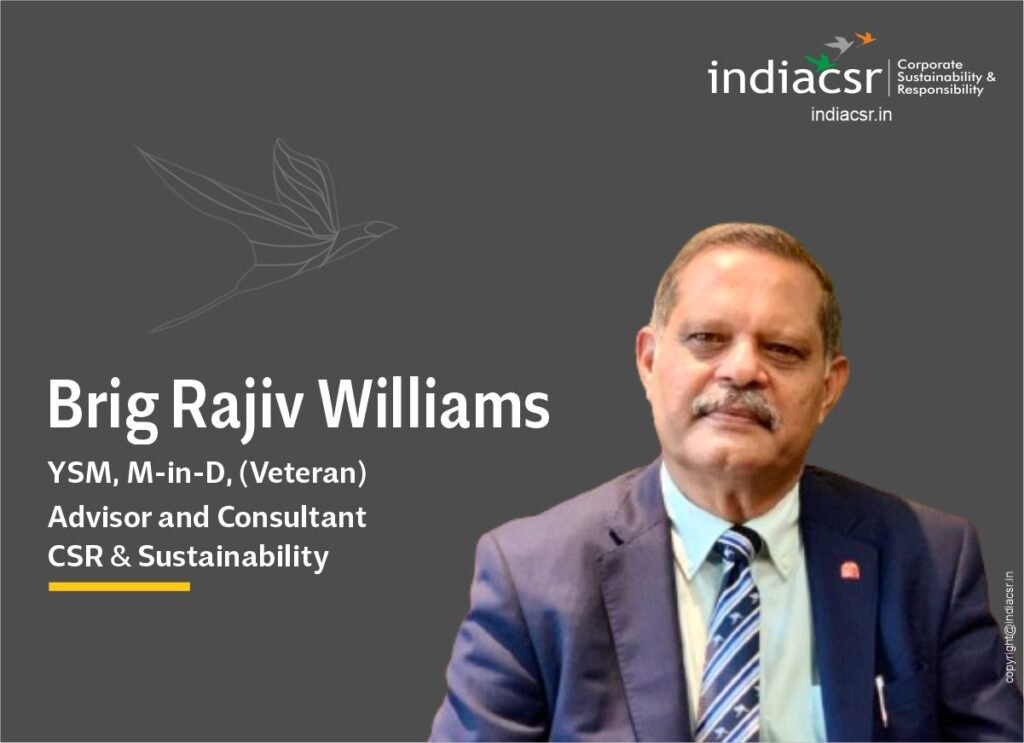 indiacsr
Corporate Sustainability & Responsibility
indiacsr.in

Brig Rajiv Williams
YSM, M-in-D, (Veteran)
Advisor and Consultant
CSR & Sustainability

copyright@indiacsr.in